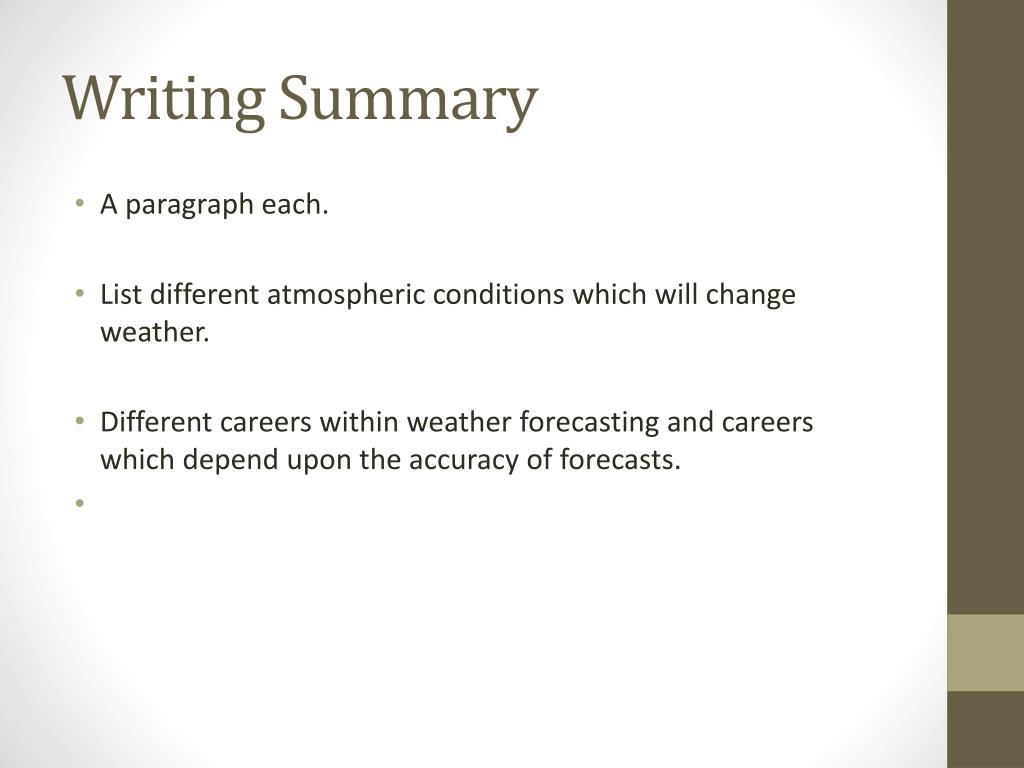 Writing Summary

• A paragraph each.

• List different atmospheric conditions which will change weather.

• Different careers within weather forecasting and careers which depend upon the accuracy of forecasts.

•